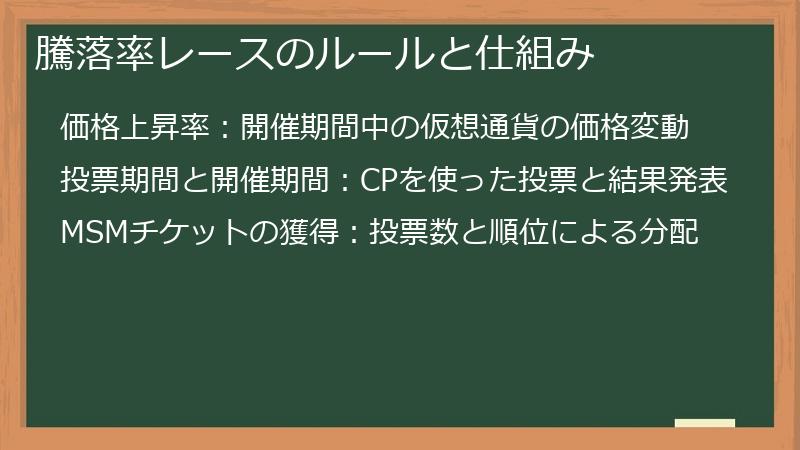 騰落率レースのルールと仕組み

価格上昇率：開催期間中の仮想通貨の価格変動

投票期間と開催期間：CPを使った投票と結果発表

MSMチケットの獲得：投票数と順位による分配